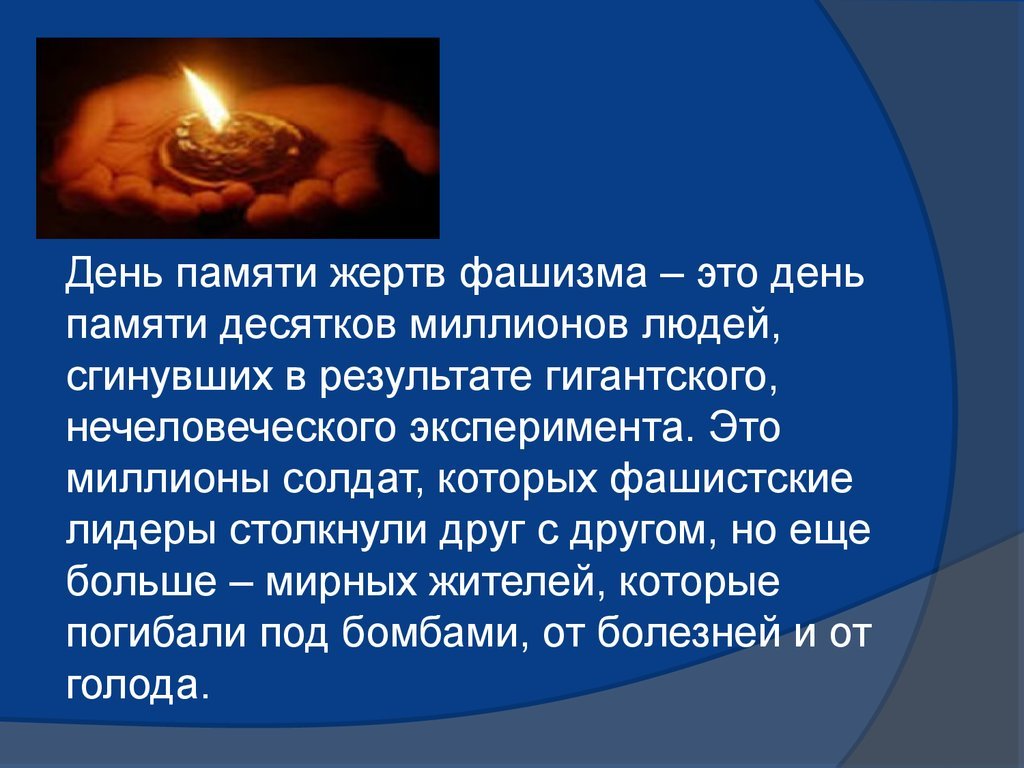 День памяти жертв фашизма – это день памяти десятков миллионов людей, сгинувших в результате гигантского, нечеловеческого эксперимента. Это миллионы солдат, которых фашистские лидеры столкнули друг с другом, но еще больше – мирных жителей, которые погибали под бомбами, от болезней и от голода.